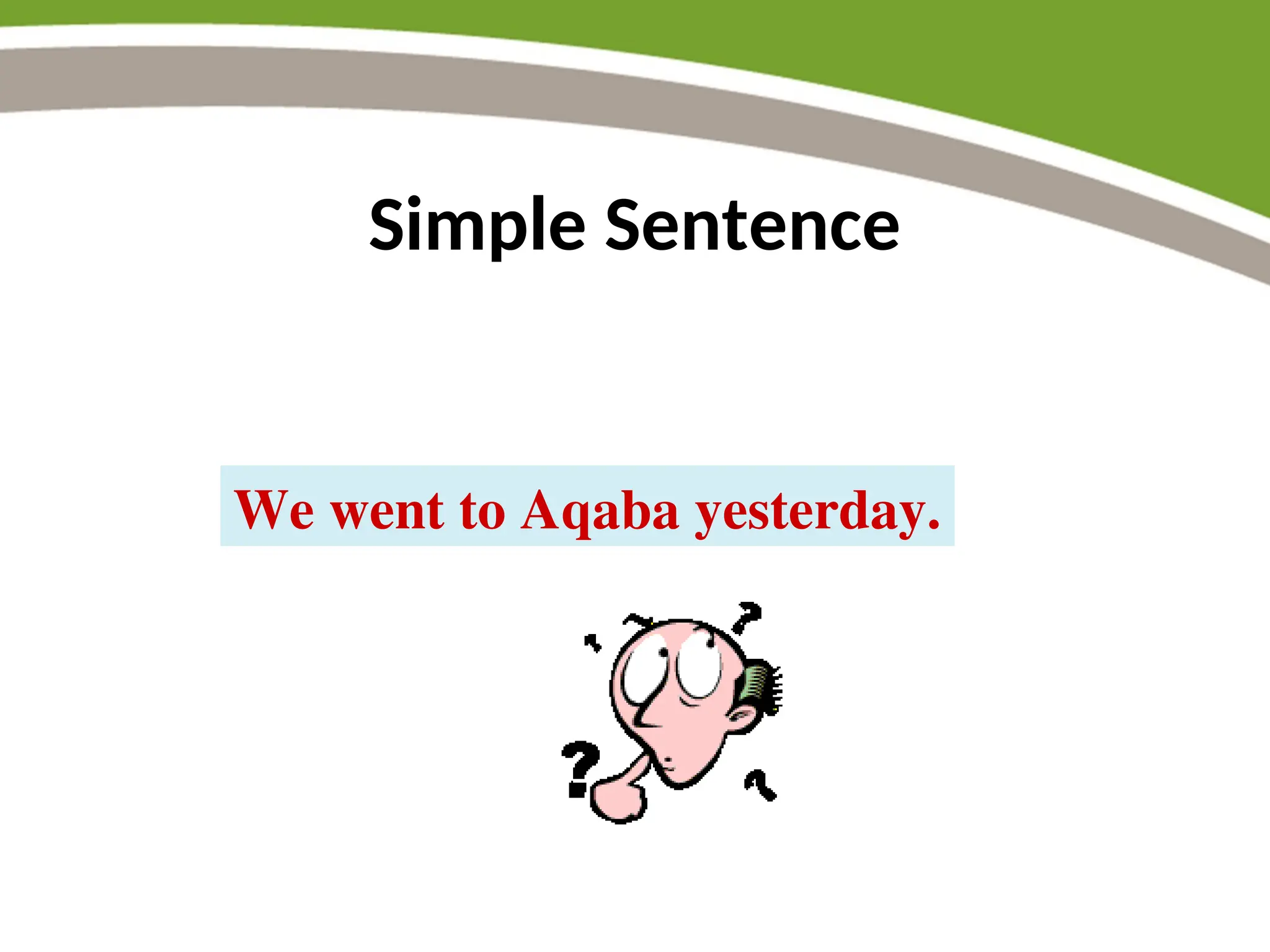 Simple Sentence

We went to Aqaba yesterday.